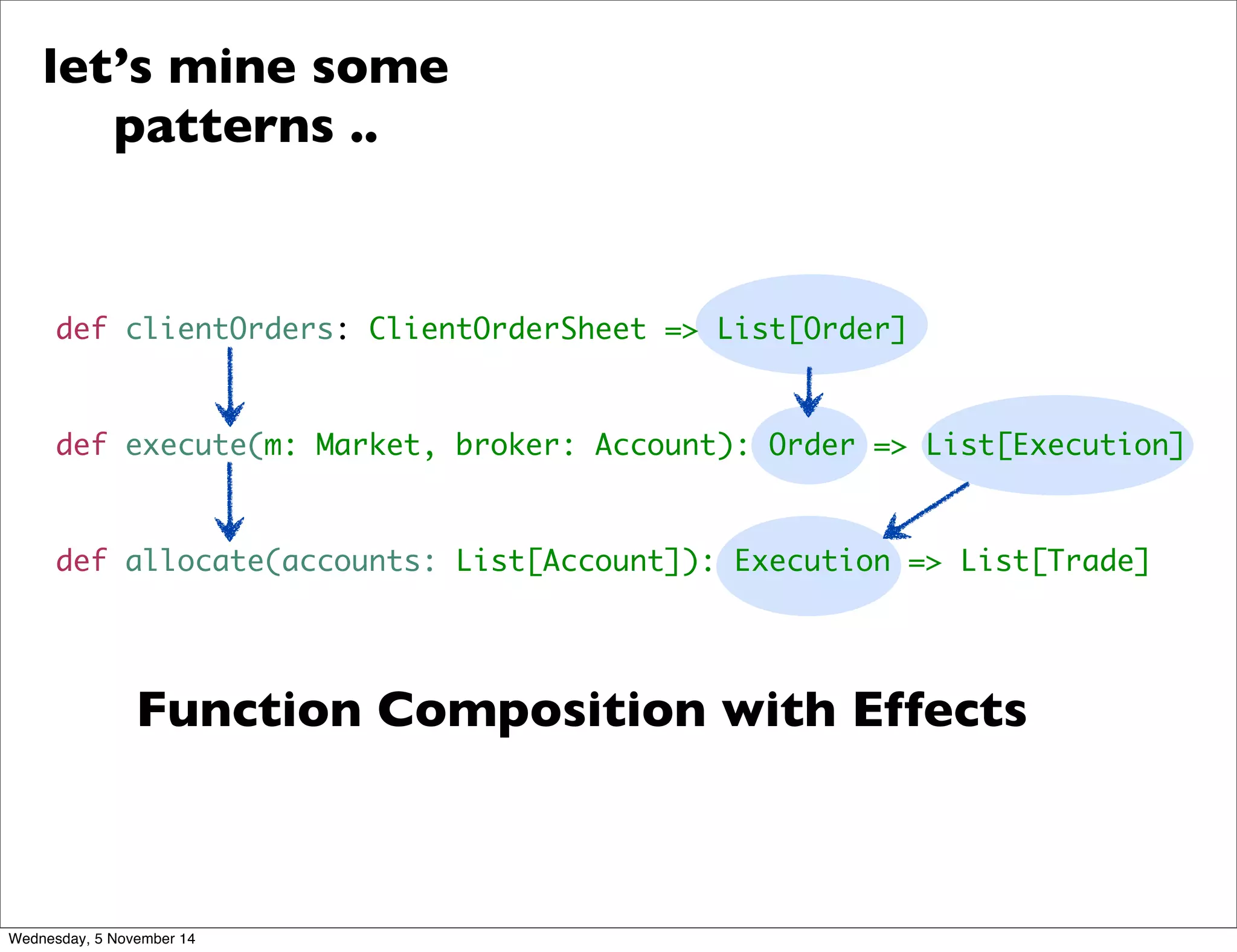 let's mine some patterns ..

def clientOrders: ClientOrderSheet => List[Order]

def execute(m: Market, broker: Account): Order => List[Execution]

def allocate(accounts: List[Account]): Execution => List[Trade]

Function Composition with Effects

Wednesday, 5 November 14